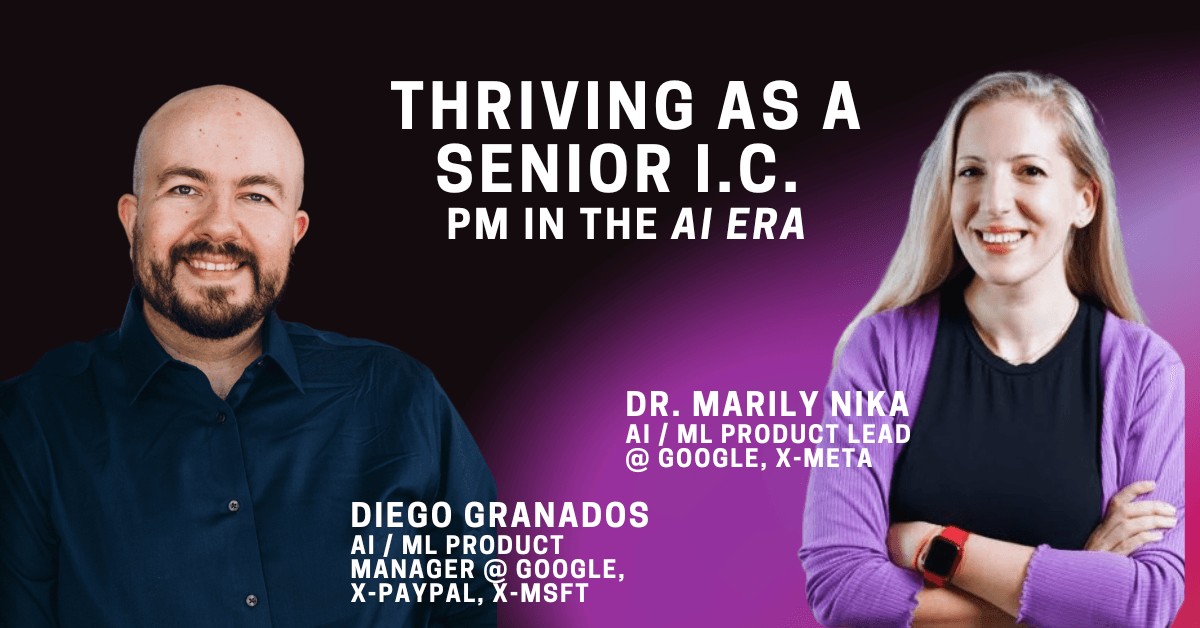 THRIVING AS A SENIOR I.C.
PM IN THE AI ERA

DR. MARILY NIKA
AI / ML PRODUCT LEAD @ GOOGLE, X-META

DIEGO GRANADOS
AI / ML PRODUCT MANAGER @ GOOGLE, X-PAYPAL, X-MSFT